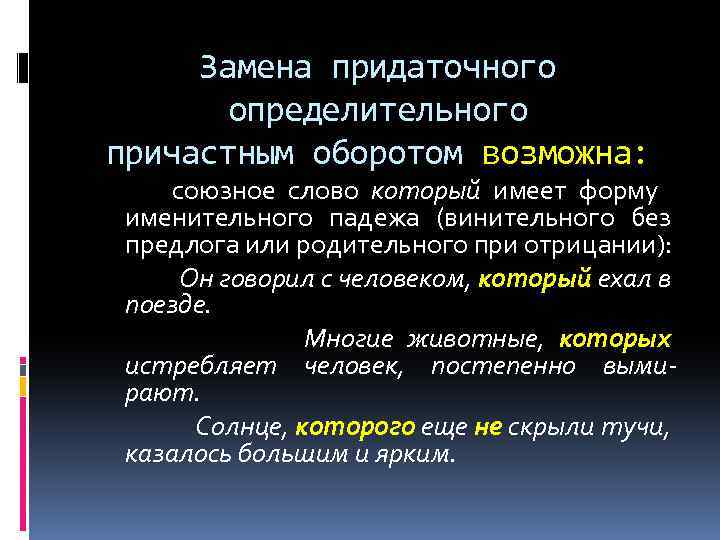 Замена придаточного определительного причастным оборотом возможна:

союзное слово который имеет форму именительного падежа (винительного без предлога или родительного при отрицании):

Он говорил с человеком, который ехал в поезде.

Многие животные, которых истребляет человек, постепенно вымирают.

Солнце, которого еще не скрыли тучи, казалось большим и ярким.